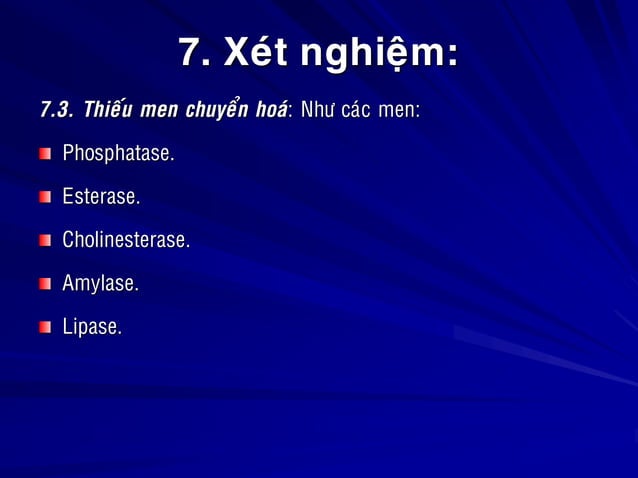 7. Xét nghiệm:

7.3. Thiếu men chuyển hoá: Như các men:

Phosphatase.

Esterase.

Cholinesterase.

Amylase.

Lipase.